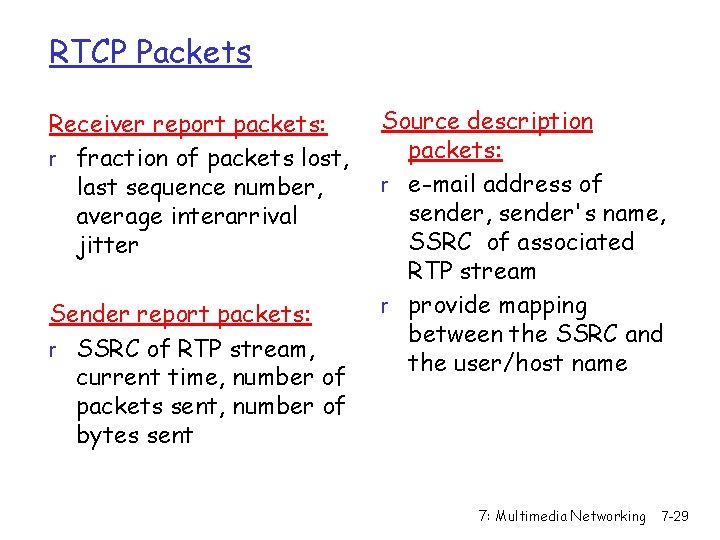 RTCP Packets

Receiver report packets:

r fraction of packets lost, last sequence number, average interarrival jitter

Sender report packets:

r SSRC of RTP stream, current time, number of packets sent, number of bytes sent

Source description packets:

r e-mail address of sender, sender's name, SSRC of associated RTP stream

r provide mapping between the SSRC and the user/host name

7: Multimedia Networking 7-29